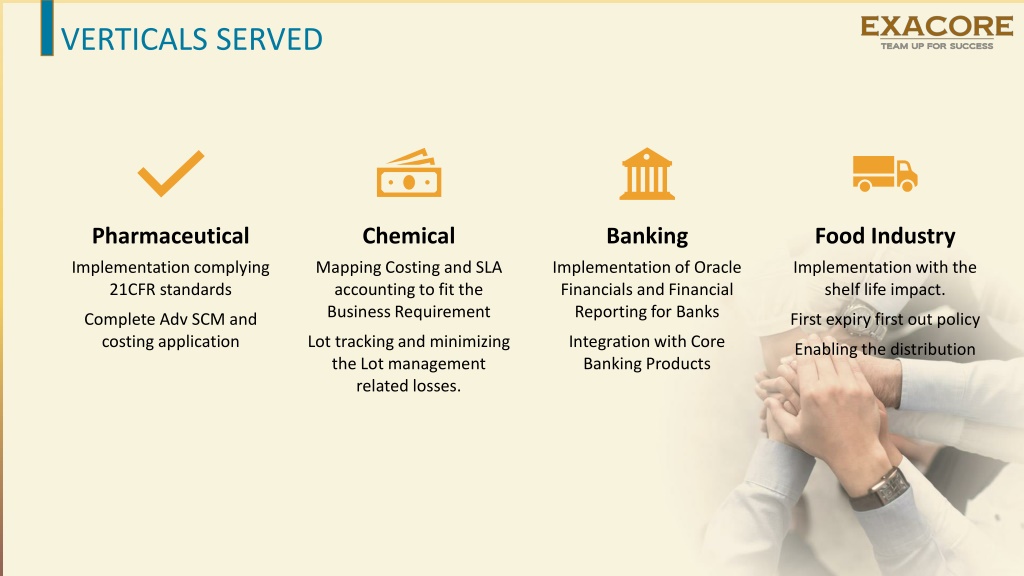 VERTICALS SERVED

EXACORE
TEAM UP FOR SUCCESS

Pharmaceutical

Implementation complying 21CFR standards

Complete Adv SCM and costing application

Chemical

Mapping Costing and SLA accounting to fit the Business Requirement

Lot tracking and minimizing the Lot management related losses.

Banking

Implementation of Oracle Financials and Financial Reporting for Banks

Integration with Core Banking Products

Food Industry

Implementation with the shelf life impact.

First expiry first out policy

Enabling the distribution